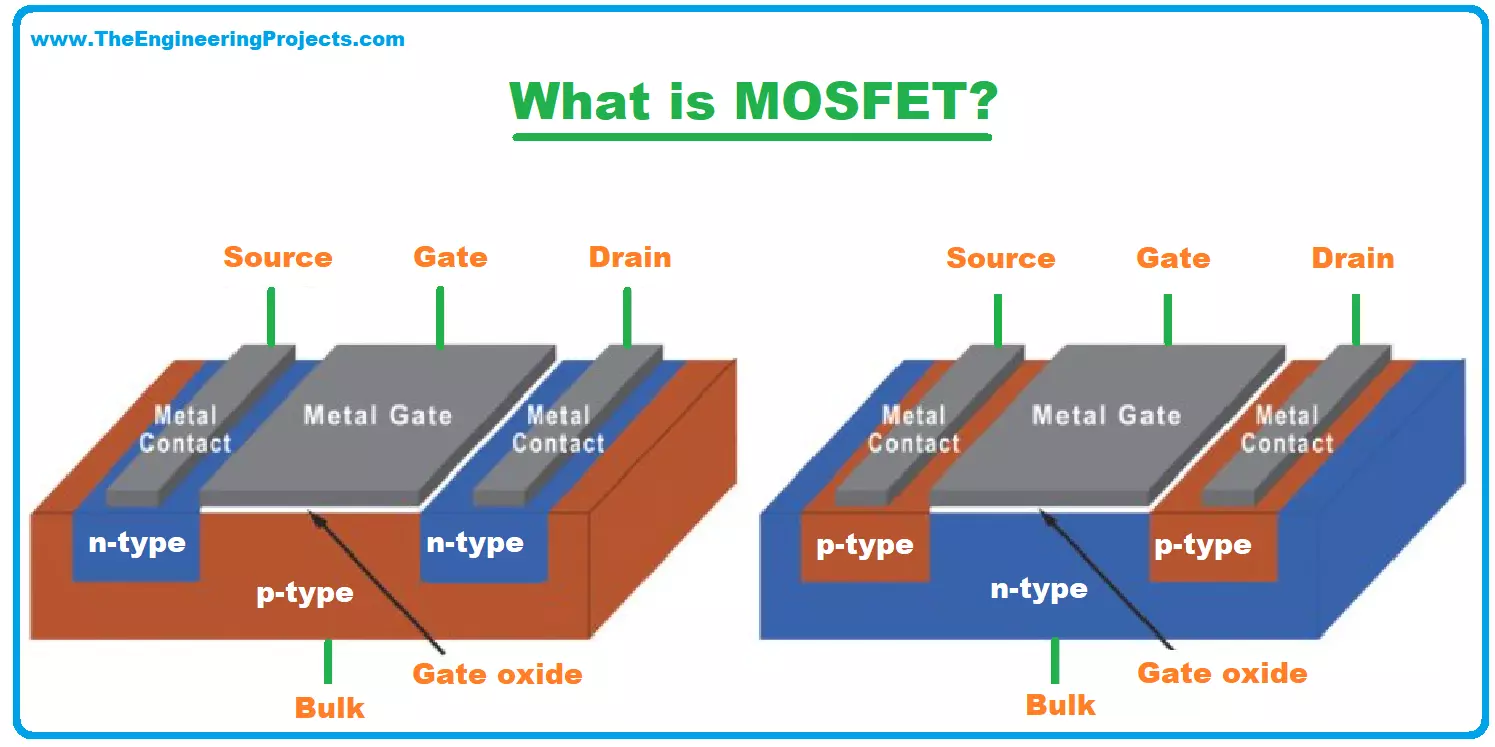 www.TheEngineeringProjects.com

What is MOSFET?

Source
Gate
Drain
Metal Contact
Metal Gate
Metal Contact
n-type
n-type
p-type
Gate oxide
Bulk

Source
Gate
Drain
Metal Contact
Metal Gate
Metal Contact
p-type
p-type
n-type
Gate oxide
Bulk